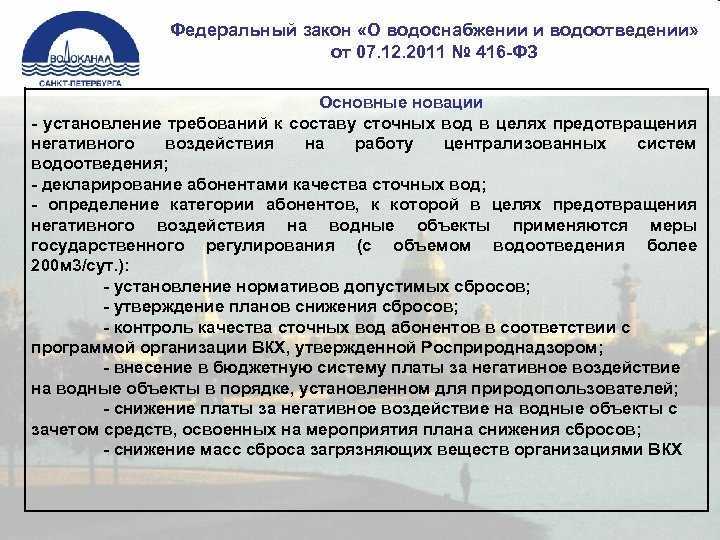 ВОДОКАНАЛ
САНКТ-ПЕТЕРБУРГА

Федеральный закон «О водоснабжении и водоотведении» от 07.12.2011 № 416-ФЗ

Основные новации

- установление требований к составу сточных вод в целях предотвращения негативного воздействия на работу централизованных систем водоотведения;

- декларирование абонентами качества сточных вод;

- определение категории абонентов, к которой в целях предотвращения негативного воздействия на водные объекты применяются меры государственного регулирования (с объемом водоотведения более 200м3/сут.):

- установление нормативов допустимых сбросов;

- утверждение планов снижения сбросов;

- контроль качества сточных вод абонентов в соответствии с программой организации ВКХ, утвержденной Росприроднадзором;

- внесение в бюджетную систему платы за негативное воздействие на водные объекты в порядке, установленном для природопользователей;

- снижение платы за негативное воздействие на водные объекты с зачетом средств, освоенных на мероприятия плана снижения сбросов;

- снижение масс сброса загрязняющих веществ организациями ВКХ